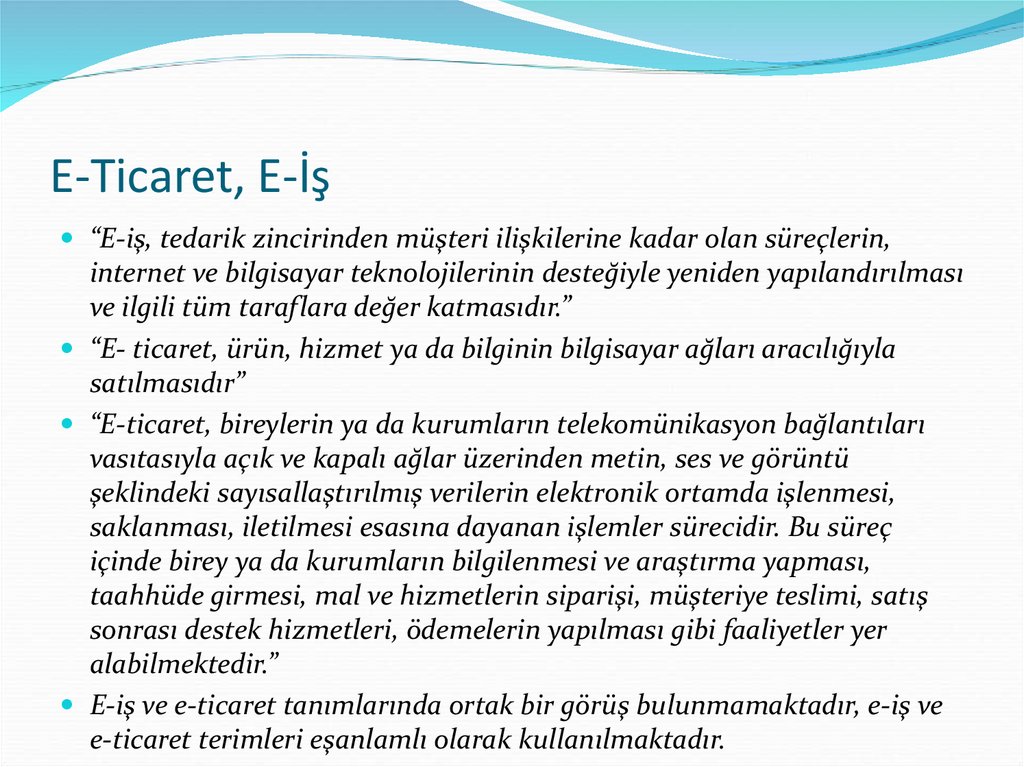 E-Ticaret, E-İş

“E-iş, tedarik zincirinden müşteri ilişkilerine kadar olan süreçlerin, internet ve bilgisayar teknolojilerinin desteğiyle yeniden yapılandırılması ve ilgili tüm taraflara değer katmasıdır.”

“E- ticaret, ürün, hizmet ya da bilginin bilgisayar ağları aracılığıyla satılmasıdır”

“E-ticaret, bireylerin ya da kurumların telekomünikasyon bağlantıları vasıtasıyla açık ve kapalı ağlar üzerinden metin, ses ve görüntü şeklindeki sayısallaştırılmış verilerin elektronik ortamda işlenmesi, saklanması, iletilmesi esasına dayanan işlemler sürecidir. Bu süreç içinde birey ya da kurumların bilgilenmesi ve araştırma yapması, taahhüde girmesi, mal ve hizmetlerin siparişi, müşteriye teslimi, satış sonrası destek hizmetleri, ödemelerin yapılması gibi faaliyetler yer alabilmektedir.”

E-iş ve e-ticaret tanımlarında ortak bir görüş bulunmamaktadır, e-iş ve e-ticaret terimleri eşanlamlı olarak kullanılmaktadır.